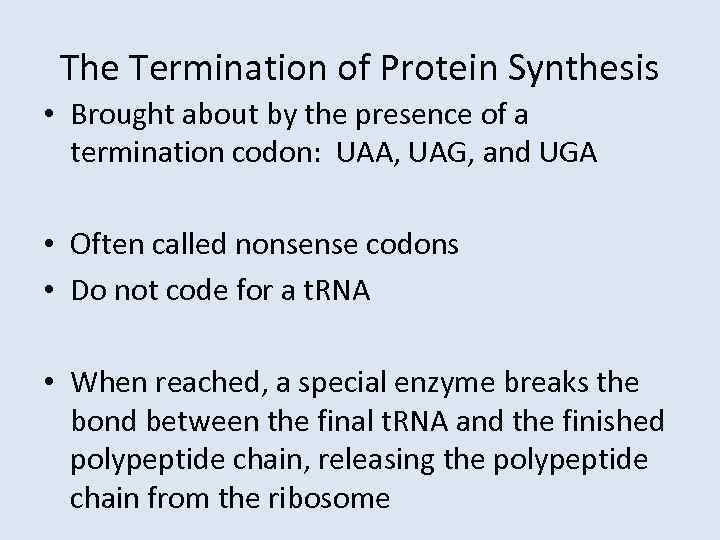 The Termination of Protein Synthesis

• Brought about by the presence of a termination codon: UAA, UAG, and UGA

• Often called nonsense codons
• Do not code for a tRNA

• When reached, a special enzyme breaks the bond between the final tRNA and the finished polypeptide chain, releasing the polypeptide chain from the ribosome